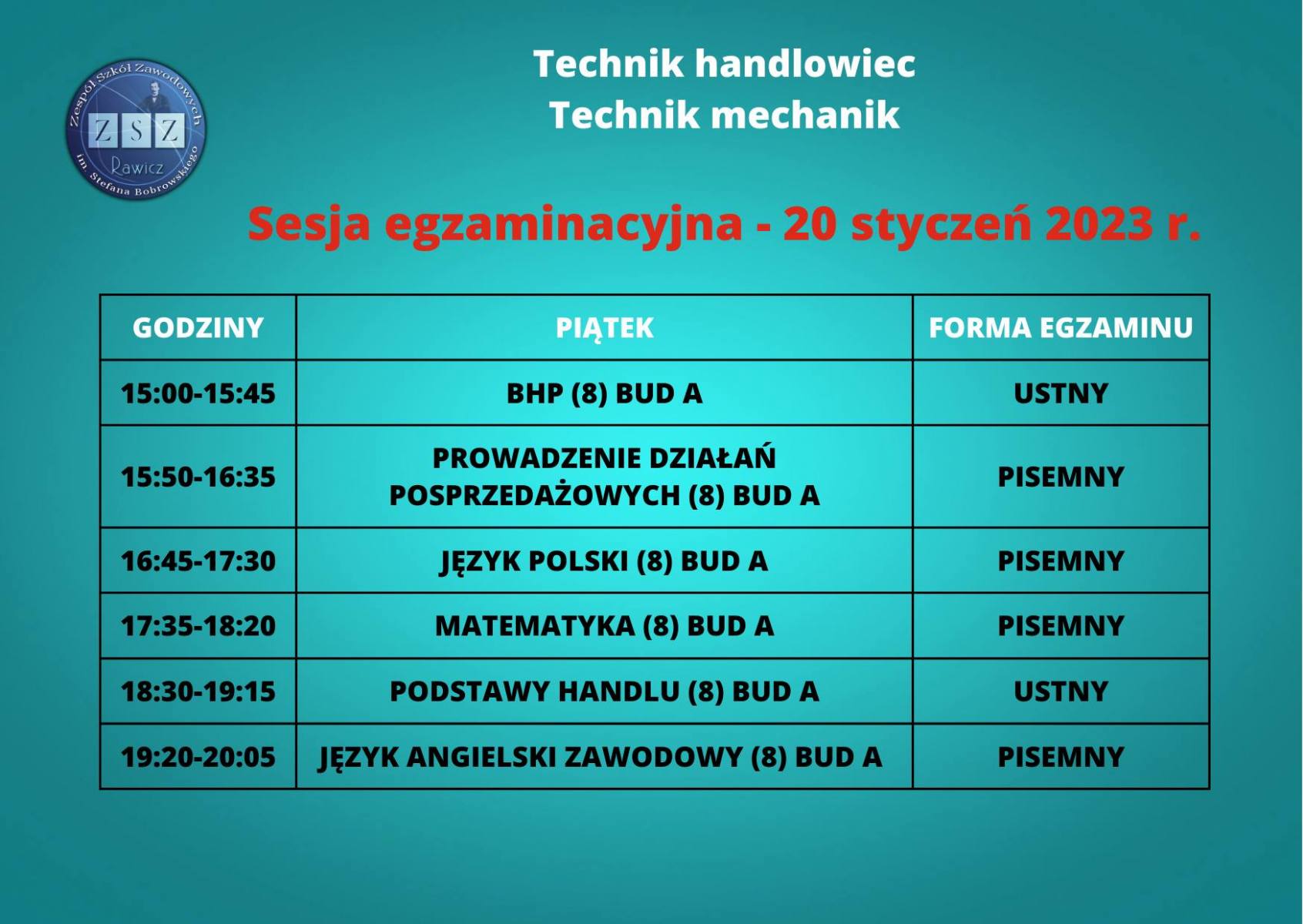 Zespół Szkół Zawodowych
ZSZ
Rawicz
im. Stefana Bobrowskiego

Technik handlowiec
Technik mechanik

Sesja egzaminacyjna - 20 styczeń 2023 r.

| GODZINY | PIĄTEK | FORMA EGZAMINU |
|---|---|---|
| 15:00-15:45 | BHP (8) BUD A | USTNY |
| 15:50-16:35 | PROWADZENIE DZIAŁAŃ POSPRZEDAŻOWYCH (8) BUD A | PISEMNY |
| 16:45-17:30 | JĘZYK POLSKI (8) BUD A | PISEMNY |
| 17:35-18:20 | MATEMATYKA (8) BUD A | PISEMNY |
| 18:30-19:15 | PODSTAWY HANDLU (8) BUD A | USTNY |
| 19:20-20:05 | JĘZYK ANGIELSKI ZAWODOWY (8) BUD A | PISEMNY |